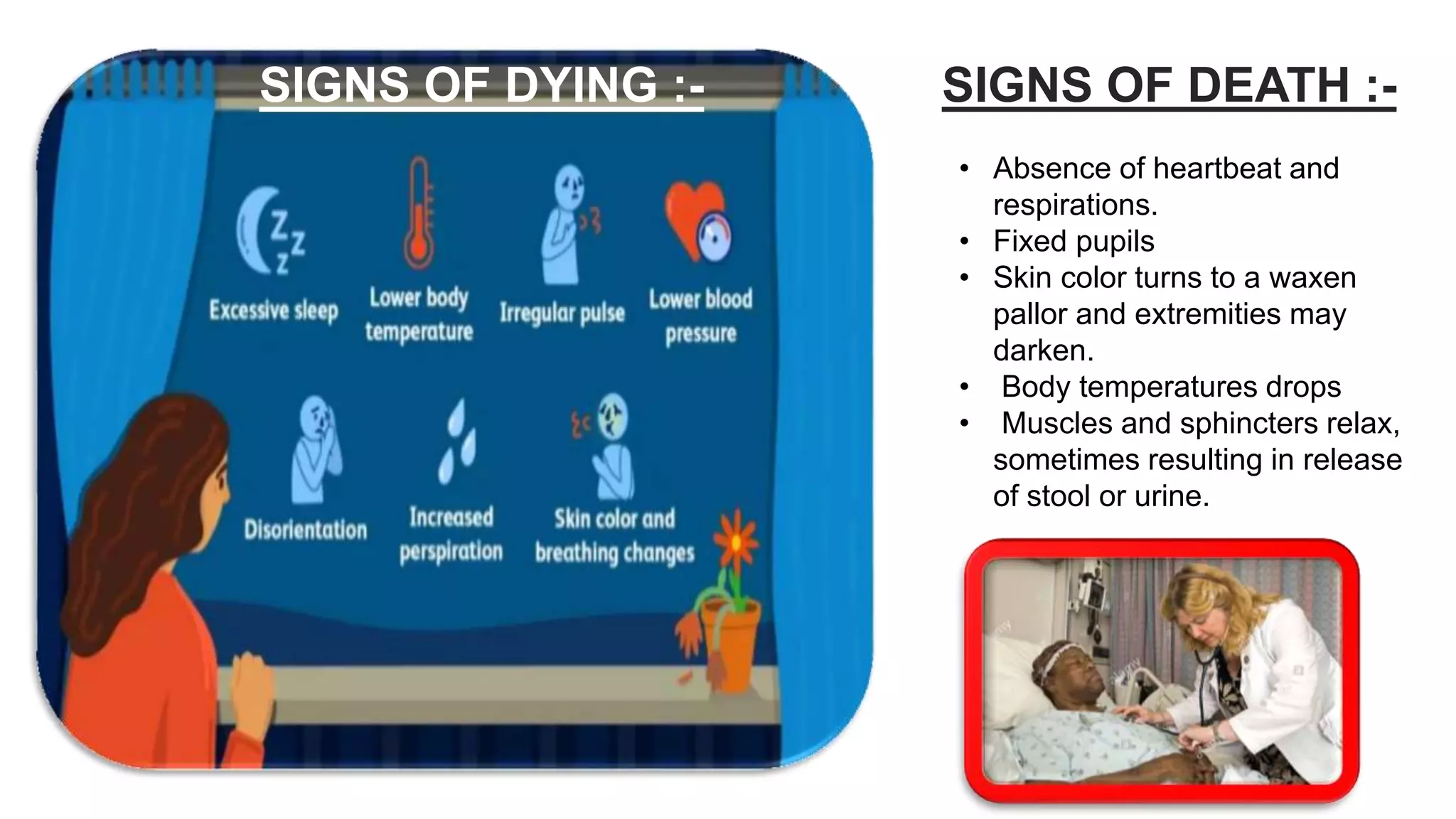 SIGNS OF DYING :-

Excessive sleep

Lower body temperature

Irregular pulse

Lower blood pressure

Disorientation

Increased perspiration

Skin color and breathing changes

SIGNS OF DEATH :-

• Absence of heartbeat and respirations.
• Fixed pupils
• Skin color turns to a waxen pallor and extremities may darken.
• Body temperatures drops
• Muscles and sphincters relax, sometimes resulting in release of stool or urine.